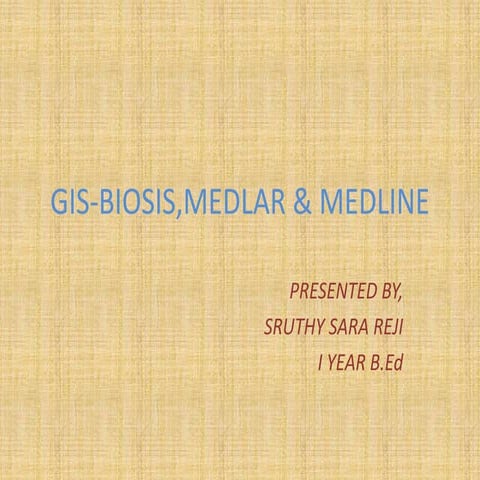 GIS-BIOSIS,MEDLAR & MEDLINE

PRESENTED BY,
SRUTHY SARA REJI
I YEAR B.Ed